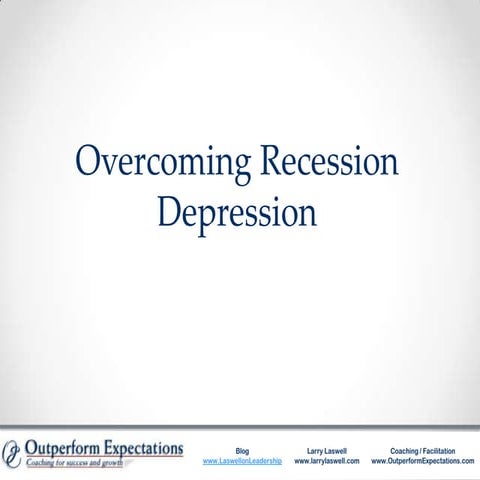 Overcoming Recession Depression

Outperform Expectations
Coaching for success and growth

Blog
www.LaswellonLeadership

Larry Laswell
www.larrylaswell.com

Coaching / Facilitation
www.OutperformExpectations.com